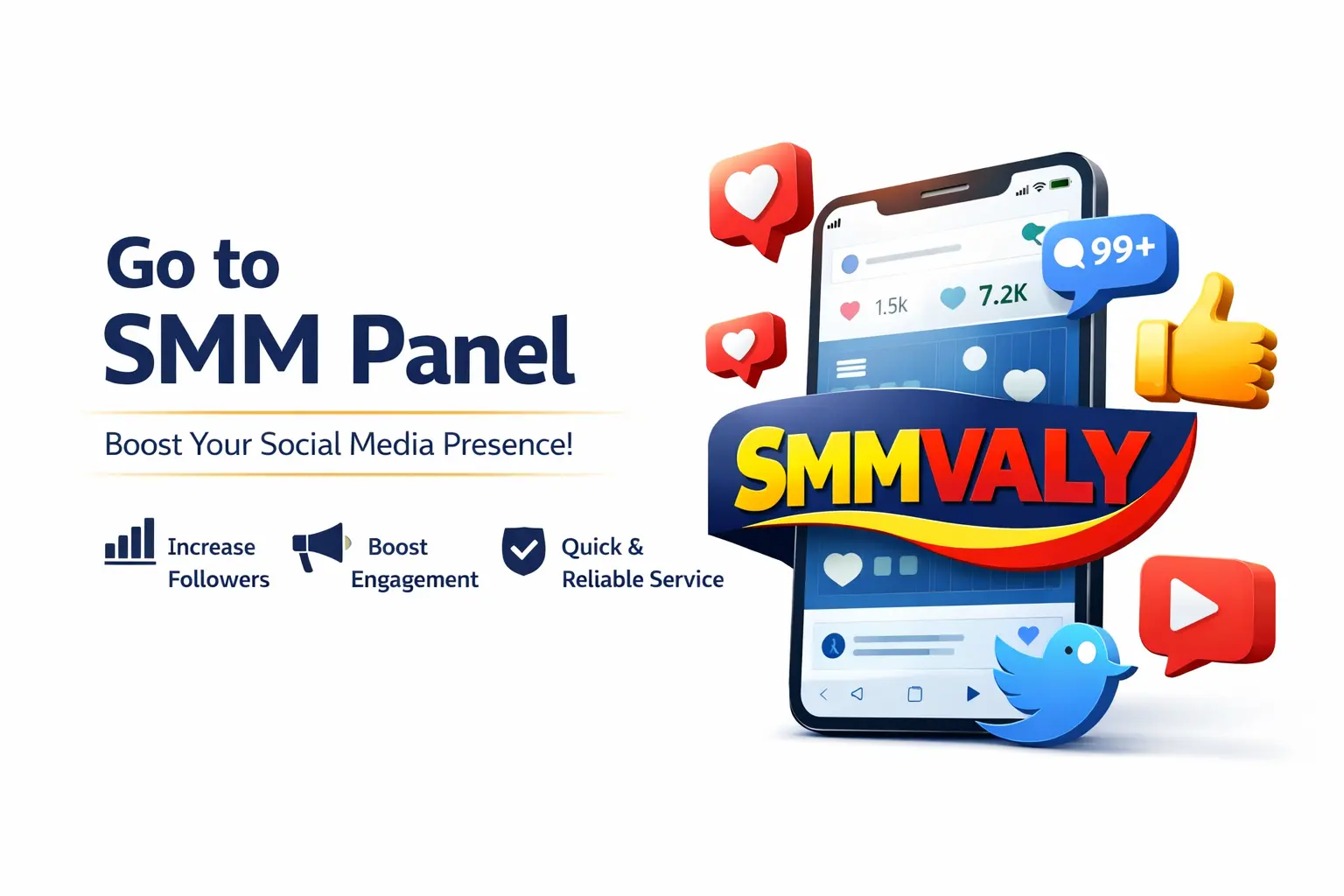 Go to
SMM Panel

Boost Your Social Media Presence!

Increase Followers

Boost Engagement

Quick & Reliable Service

1.5k

7.2K

99+

SMMVALY